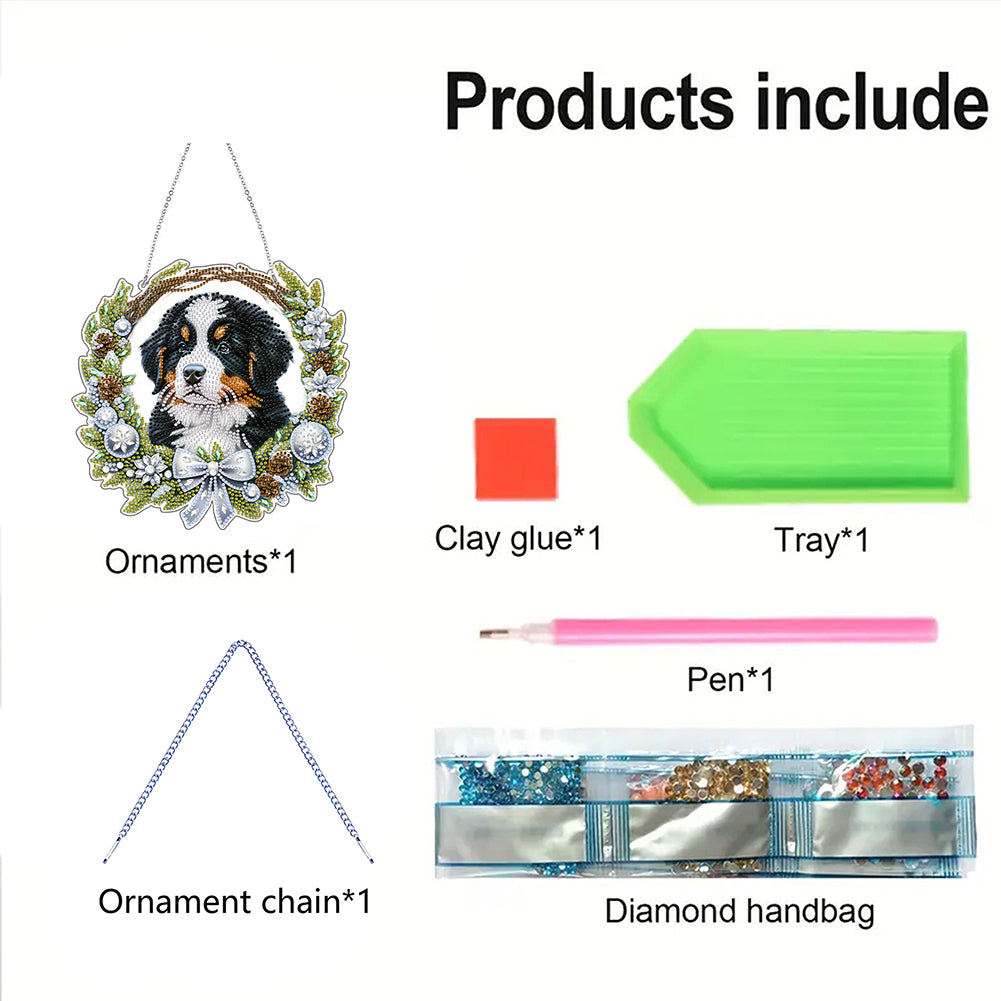 Products include

Ornaments*1

Clay glue*1

Tray*1

Pen*1

Ornament chain*1

Diamond handbag